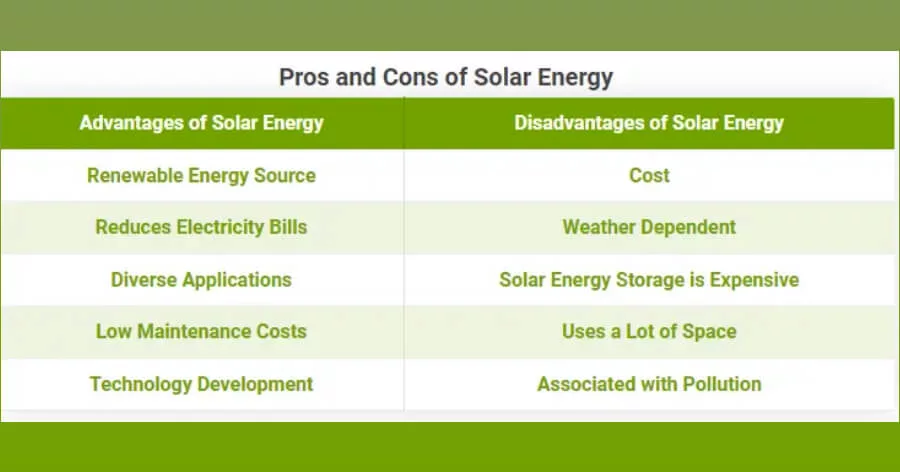 Pros and Cons of Solar Energy

| Advantages of Solar Energy | Disadvantages of Solar Energy |
|---|---|
| Renewable Energy Source | Cost |
| Reduces Electricity Bills | Weather Dependent |
| Diverse Applications | Solar Energy Storage is Expensive |
| Low Maintenance Costs | Uses a Lot of Space |
| Technology Development | Associated with Pollution |